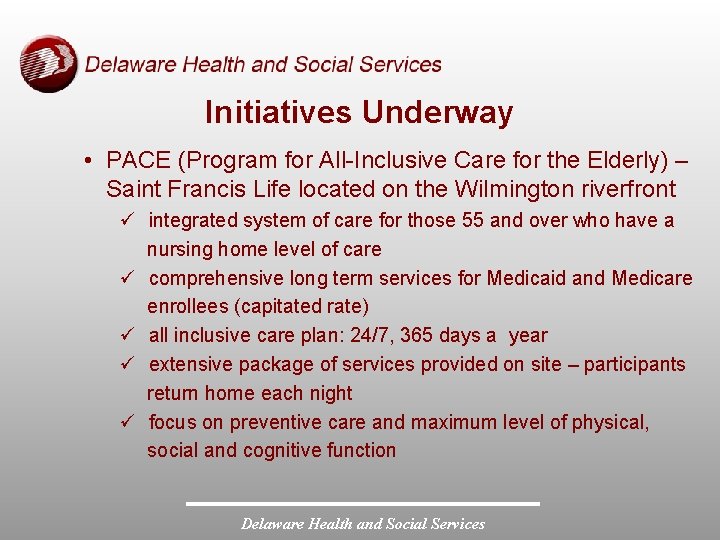 Delaware Health and Social Services

Initiatives Underway

• PACE (Program for All-Inclusive Care for the Elderly) – Saint Francis Life located on the Wilmington riverfront

✓ integrated system of care for those 55 and over who have a nursing home level of care

✓ comprehensive long term services for Medicaid and Medicare enrollees (capitated rate)

✓ all inclusive care plan: 24/7, 365 days a year

✓ extensive package of services provided on site – participants return home each night

✓ focus on preventive care and maximum level of physical, social and cognitive function

Delaware Health and Social Services